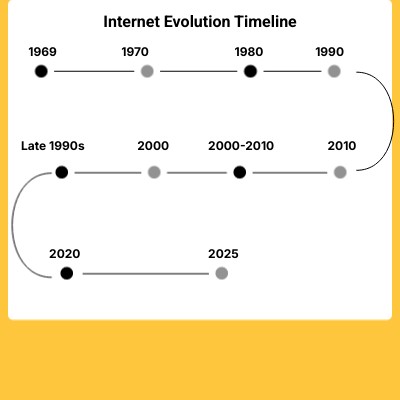 Internet Evolution Timeline

1969
1970
1980
1990

Late 1990s
2000
2000-2010
2010

2020
2025